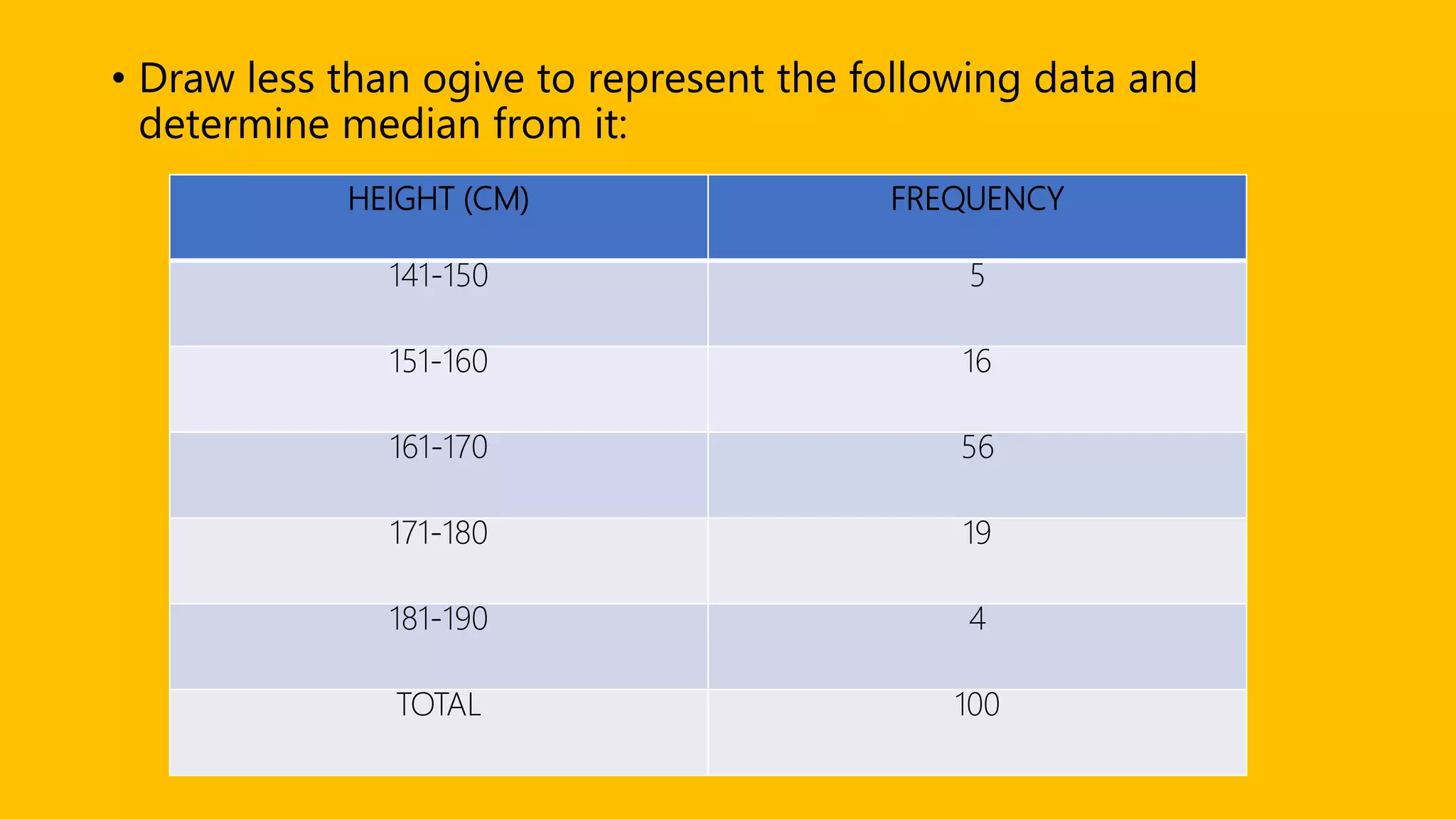 • Draw less than ogive to represent the following data and determine median from it:

| HEIGHT (CM) | FREQUENCY |
|---|---|
| 141-150 | 5 |
| 151-160 | 16 |
| 161-170 | 56 |
| 171-180 | 19 |
| 181-190 | 4 |
| TOTAL | 100 |